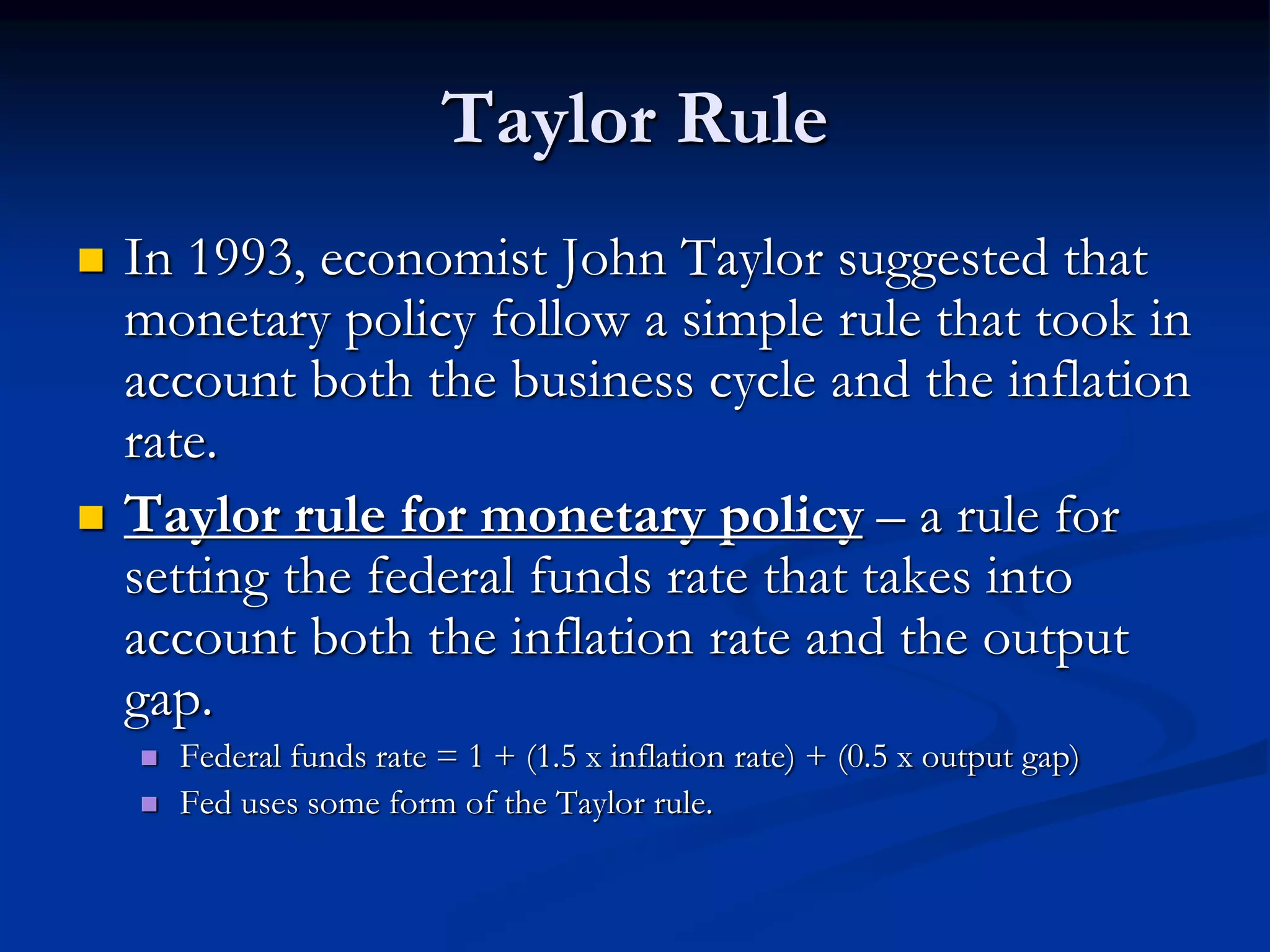 Taylor Rule

In 1993, economist John Taylor suggested that monetary policy follow a simple rule that took in account both the business cycle and the inflation rate.

Taylor rule for monetary policy – a rule for setting the federal funds rate that takes into account both the inflation rate and the output gap.

Federal funds rate = 1 + (1.5 x inflation rate) + (0.5 x output gap)

Fed uses some form of the Taylor rule.